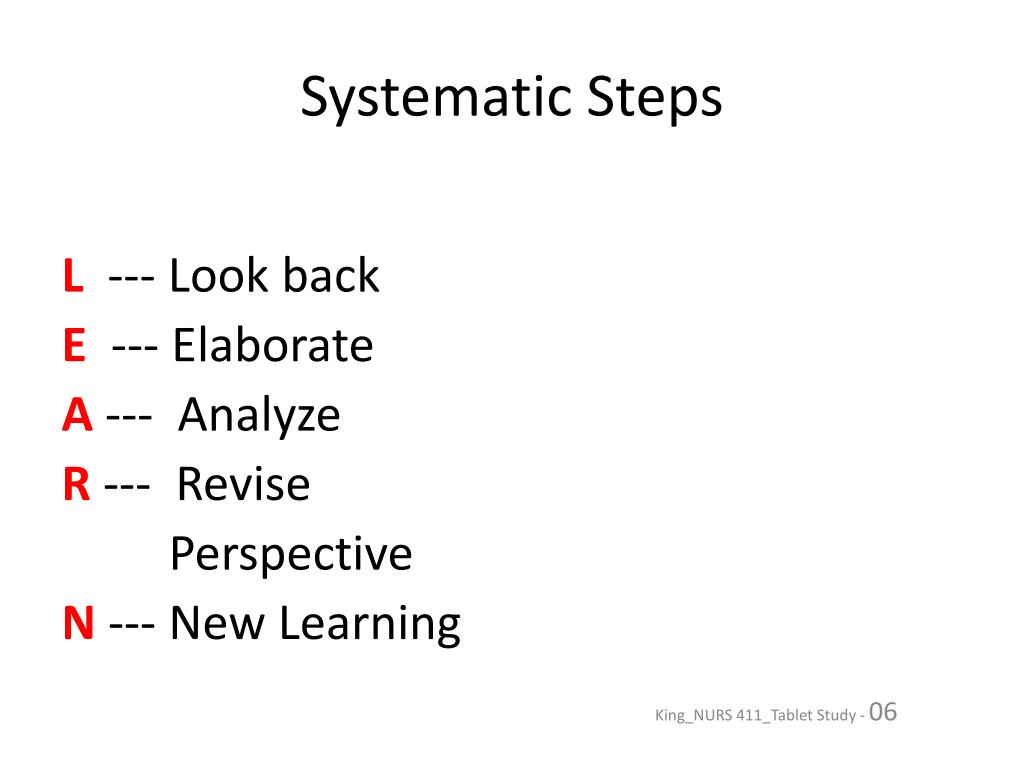 Systematic Steps

L --- Look back
E --- Elaborate
A --- Analyze
R --- Revise Perspective
N --- New Learning

King_NURS 411_Tablet Study - 06